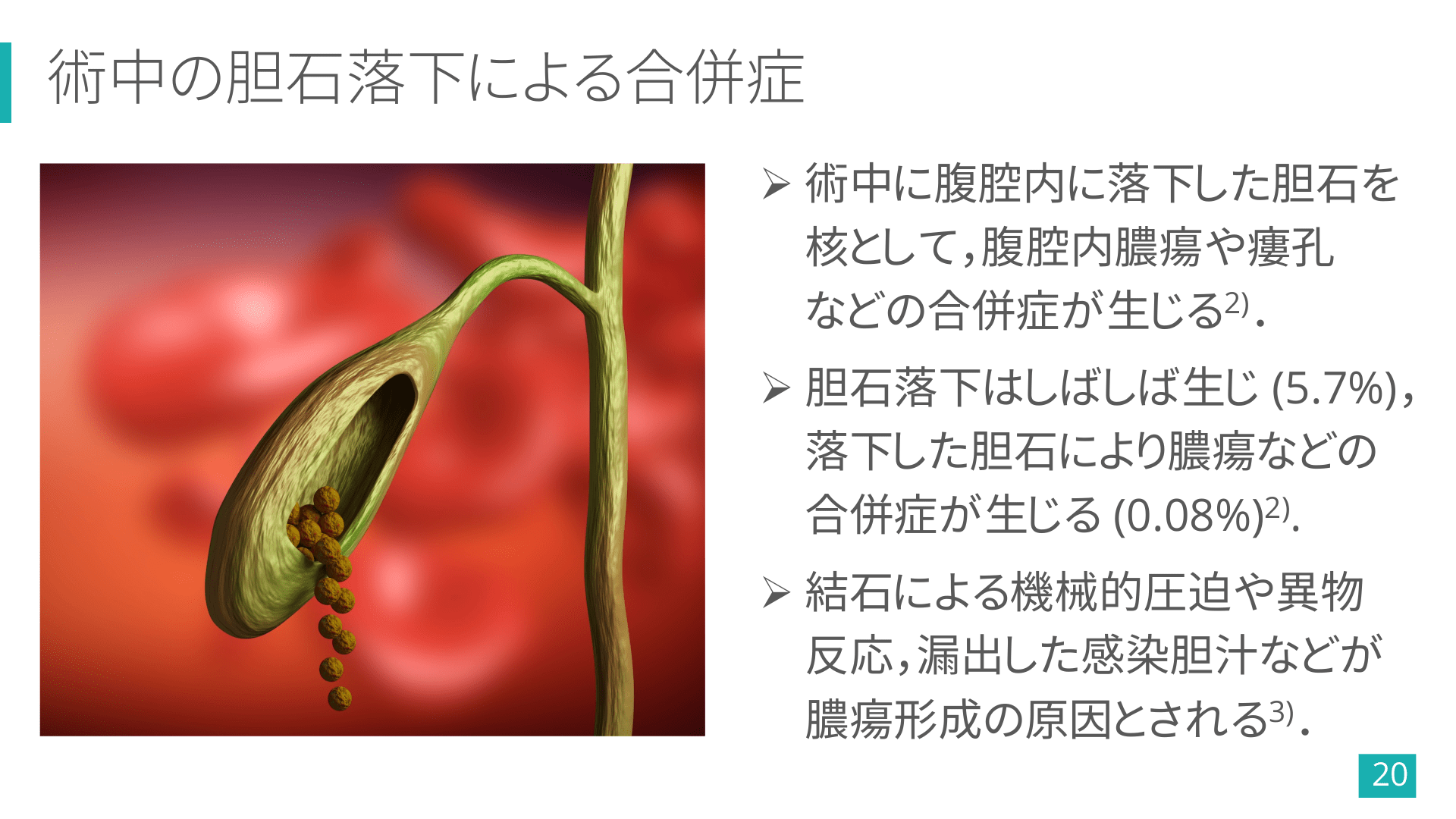 術中の胆石落下による合併症

➢ 術中に腹腔内に落下した胆石を核として，腹腔内膿瘍や瘻孔などの合併症が生じる$^{2)}$．

➢ 胆石落下はしばしば生じ (5.7%)，落下した胆石により膿瘍などの合併症が生じる (0.08%)$^{2)}$.

➢ 結石による機械的圧迫や異物反応，漏出した感染胆汁などが膿瘍形成の原因とされる$^{3)}$．

20